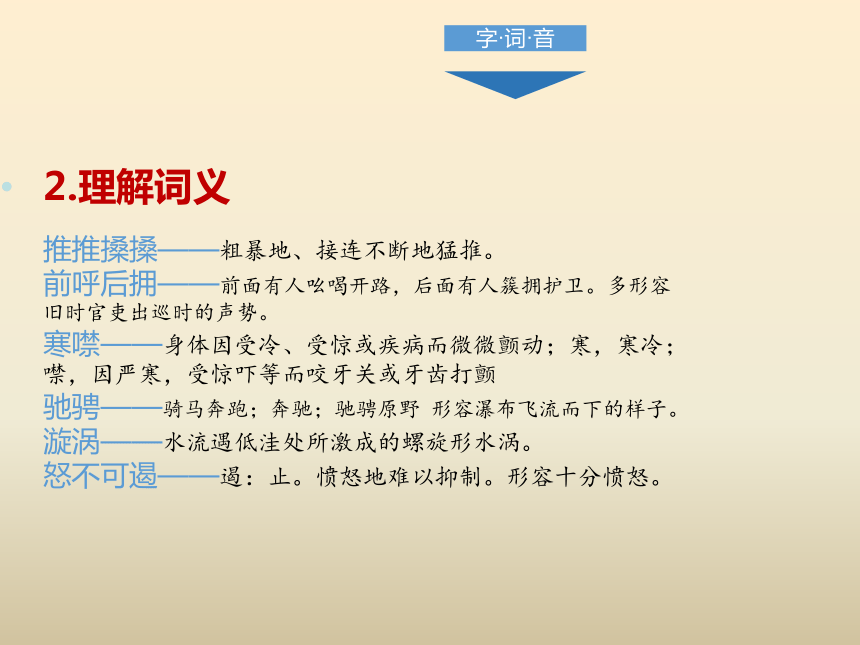 字·词·音

2.理解词义

推推搡搡——粗暴地、接连不断地猛推。
前呼后拥——前面有人吆喝开路，后面有人簇拥护卫。多形容旧时官吏出巡时的声势。
寒噤——身体因受冷、受惊或疾病而微微颤动；寒，寒冷；噤，因严寒，受惊吓等而咬牙关或牙齿打颤
驰骋——骑马奔跑；奔驰；驰骋原野 形容瀑布飞流而下的样子。
漩涡——水流遇低洼处所激成的螺旋形水涡。
怒不可遏——遏：止。愤怒地难以抑制。形容十分愤怒。